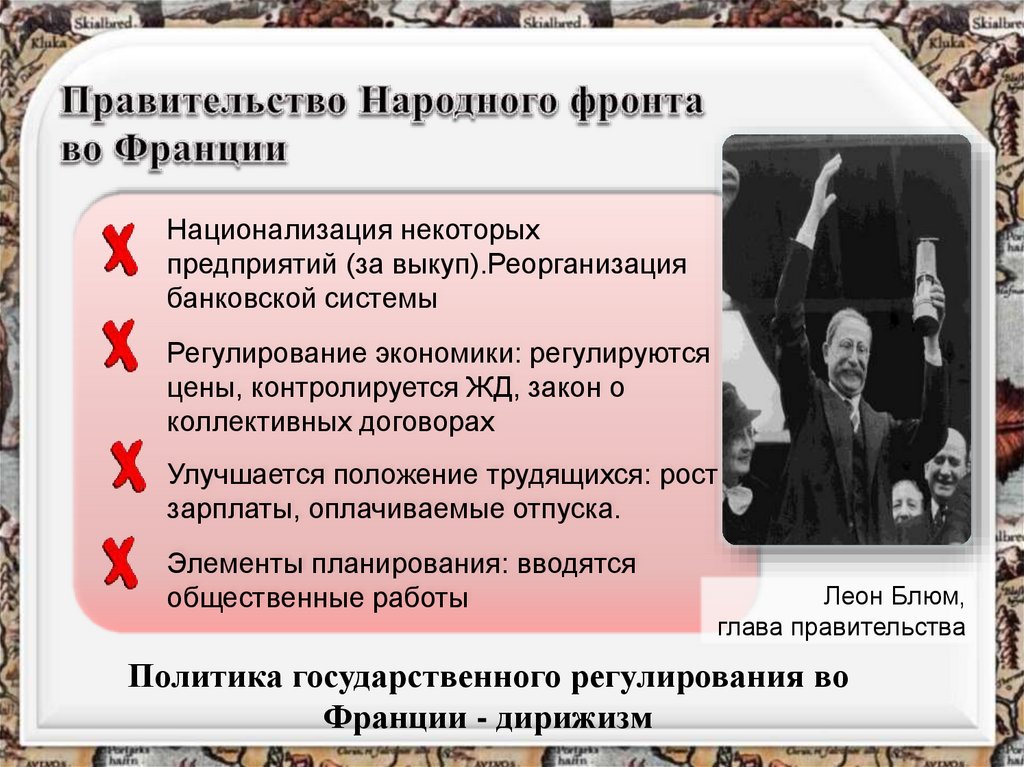 Правительство Народного фронта во Франции

Национализация некоторых предприятий (за выкуп).Реорганизация банковской системы

Регулирование экономики: регулируются цены, контролируется ЖД, закон о коллективных договорах

Улучшается положение трудящихся: рост зарплаты, оплачиваемые отпуска.

Элементы планирования: вводятся общественные работы

Леон Блюм, глава правительства

Политика государственного регулирования во Франции - дирижизм